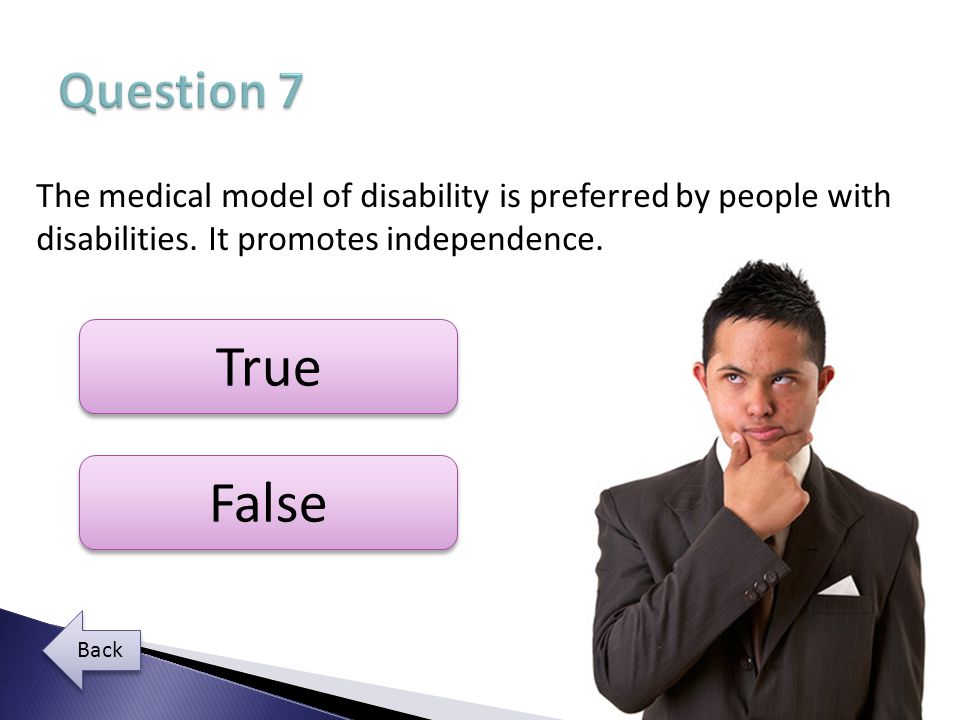 Question 7

The medical model of disability is preferred by people with disabilities. It promotes independence.

True

False

Back